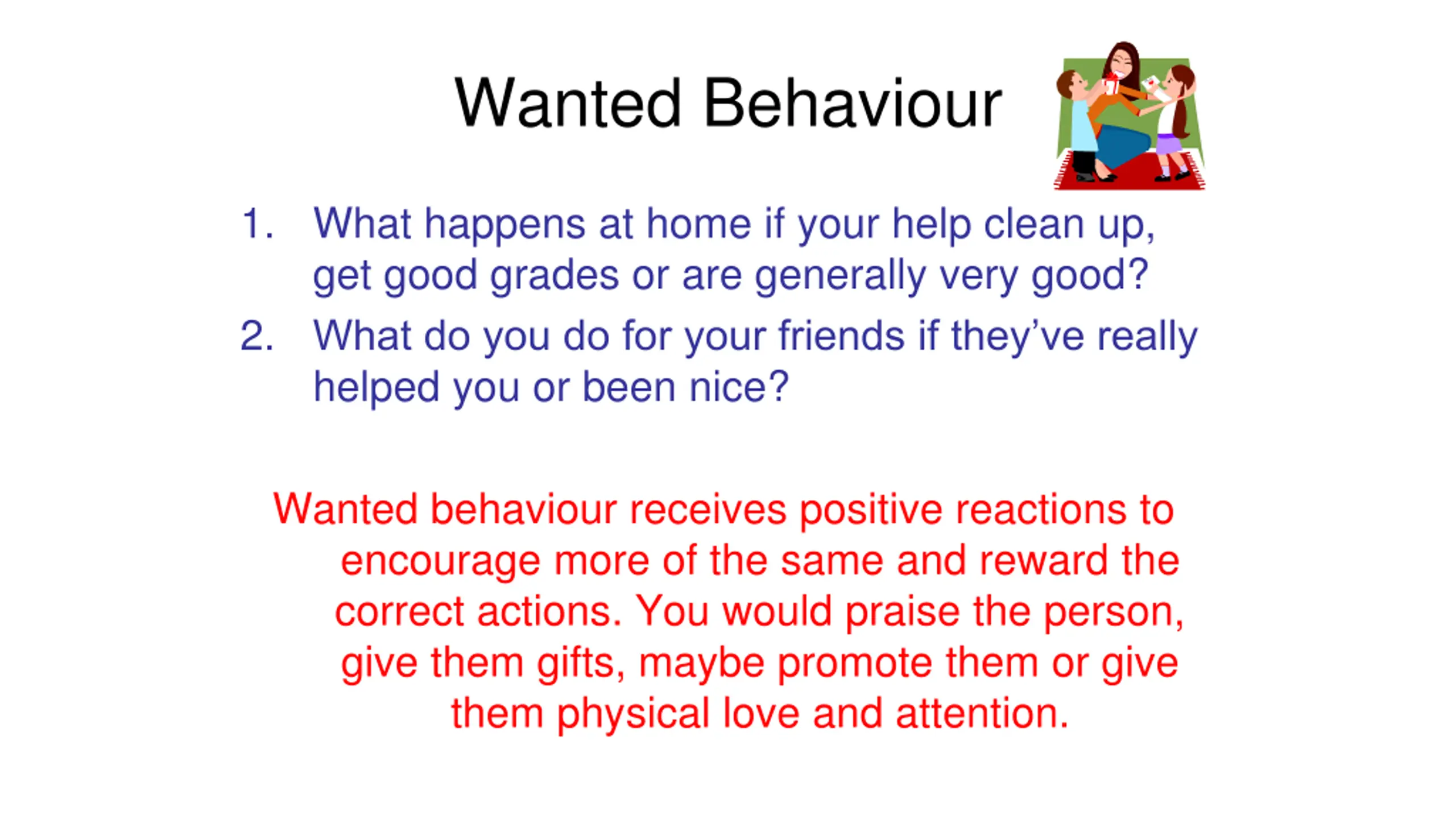 Wanted Behaviour

1. What happens at home if your help clean up, get good grades or are generally very good?
2. What do you do for your friends if they've really helped you or been nice?

Wanted behaviour receives positive reactions to encourage more of the same and reward the correct actions. You would praise the person, give them gifts, maybe promote them or give them physical love and attention.